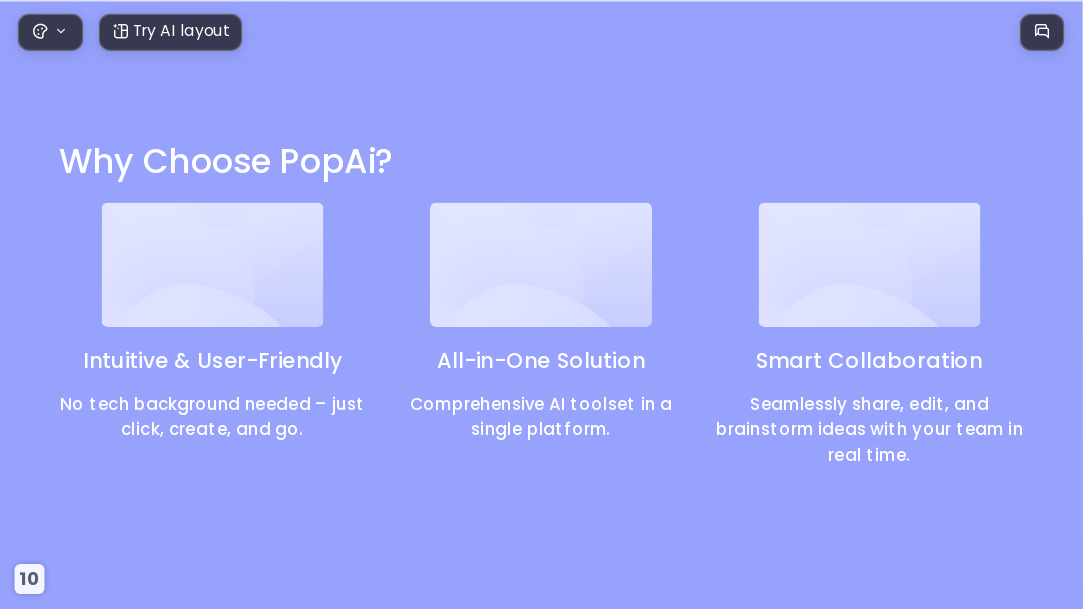 Try AI layout

Why Choose PopAi?

Intuitive & User-Friendly

No tech background needed – just click, create, and go.

All-in-One Solution

Comprehensive AI toolset in a single platform.

Smart Collaboration

Seamlessly share, edit, and brainstorm ideas with your team in real time.

10